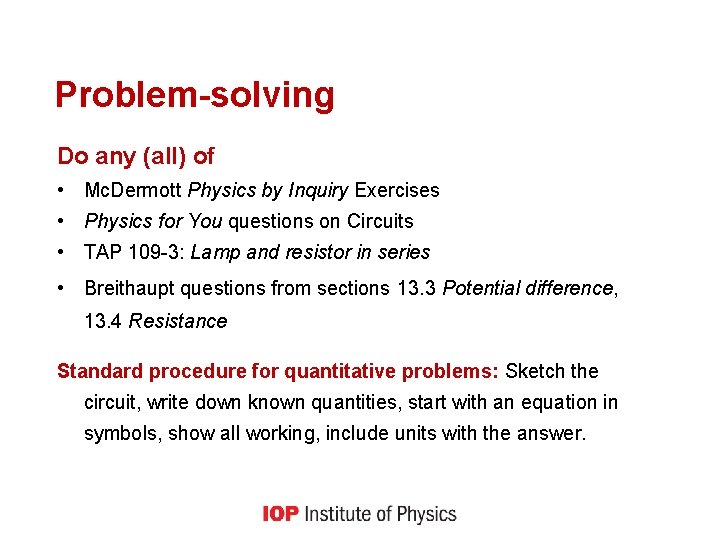 Problem-solving

Do any (all) of

• McDermott Physics by Inquiry Exercises
• Physics for You questions on Circuits
• TAP 109-3: Lamp and resistor in series
• Breithaupt questions from sections 13.3 Potential difference, 13.4 Resistance

Standard procedure for quantitative problems: Sketch the circuit, write down known quantities, start with an equation in symbols, show all working, include units with the answer.

IOP Institute of Physics